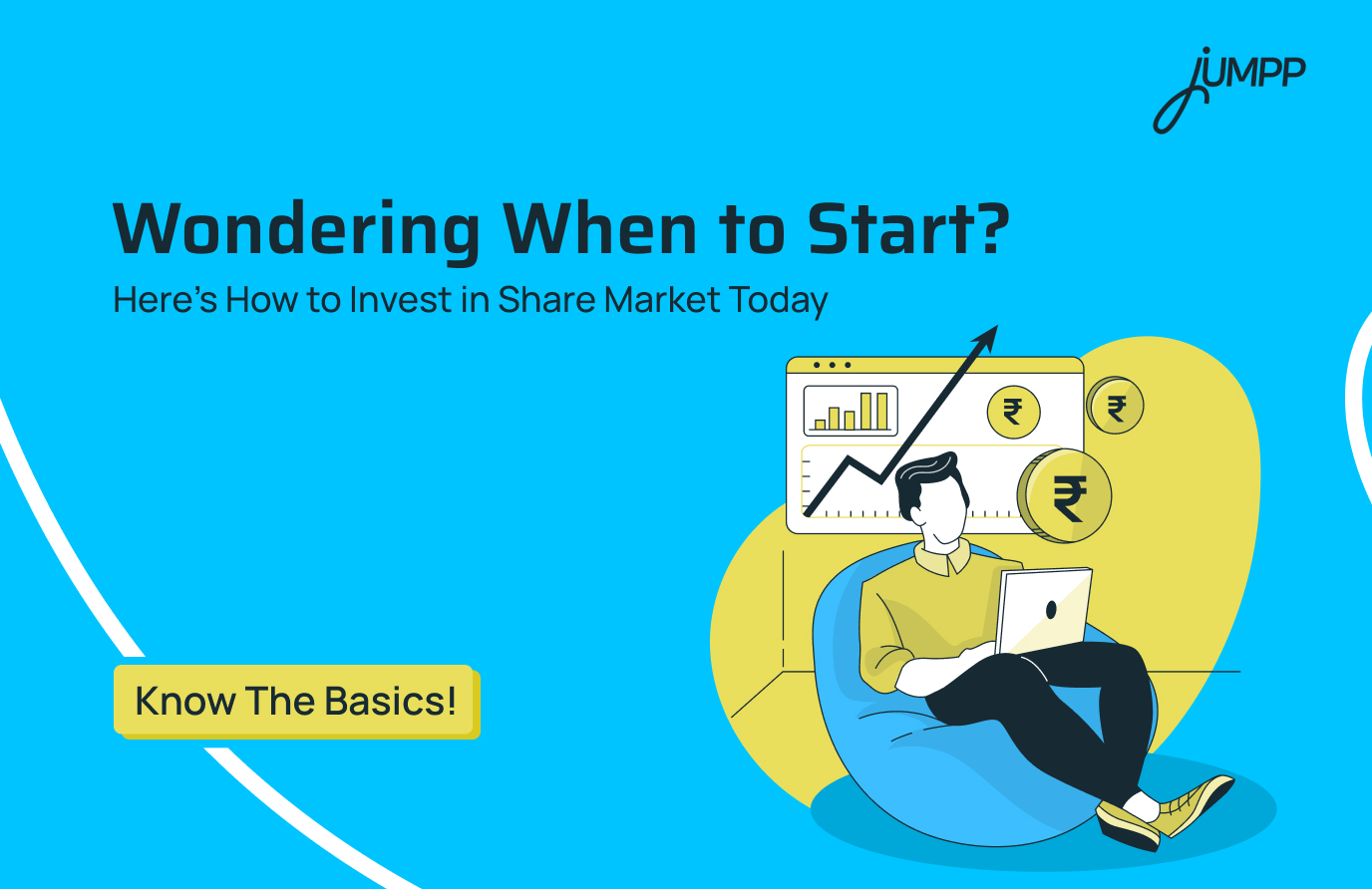 jUMPP

Wondering When to Start?

Here's How to Invest in Share Market Today

₹

₹

₹

Know The Basics!